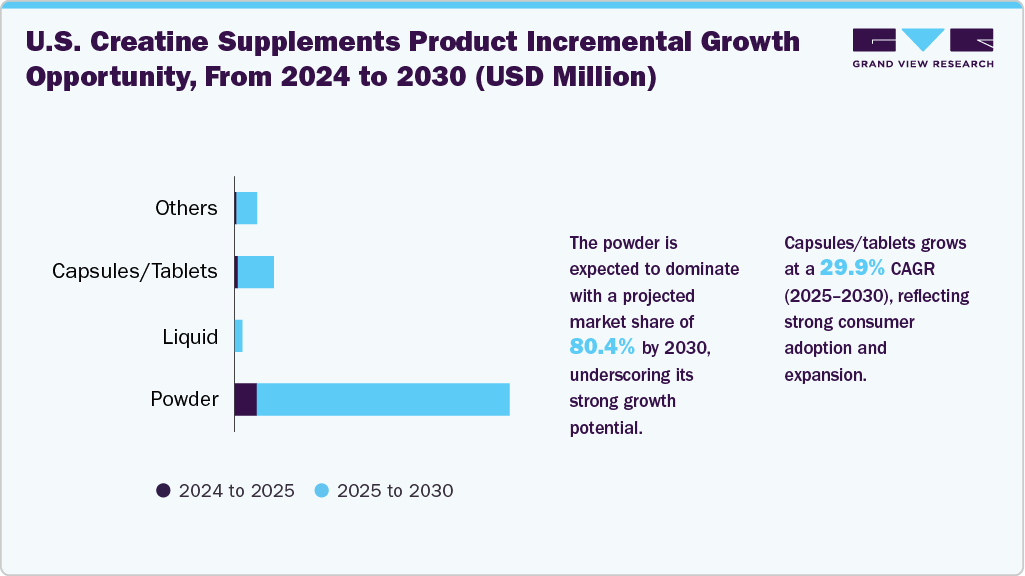 U.S. Creatine Supplements Product Incremental Growth Opportunity, From 2024 to 2030 (USD Million)

GRAND VIEW RESEARCH

Others

Capsules/Tablets

Liquid

Powder

2024 to 2025

2025 to 2030

The powder is expected to dominate with a projected market share of 80.4% by 2030, underscoring its strong growth potential.

Capsules/tablets grows at a 29.9% CAGR (2025–2030), reflecting strong consumer adoption and expansion.